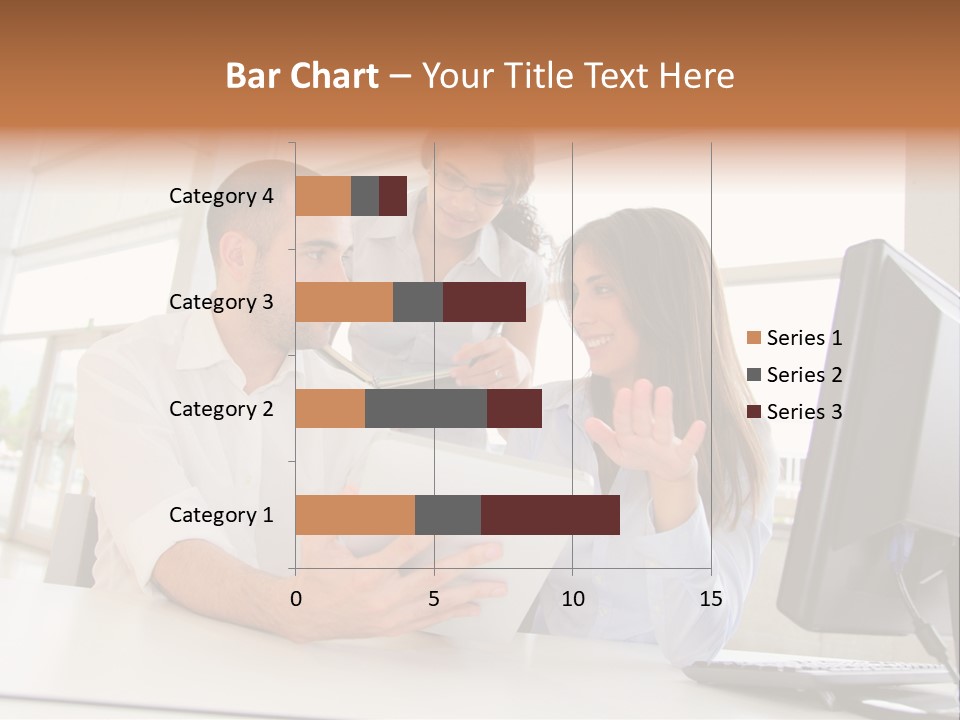 Bar Chart – Your Title Text Here

Category 4
Category 3
Category 2
Category 1

0
5
10
15

Series 1
Series 2
Series 3